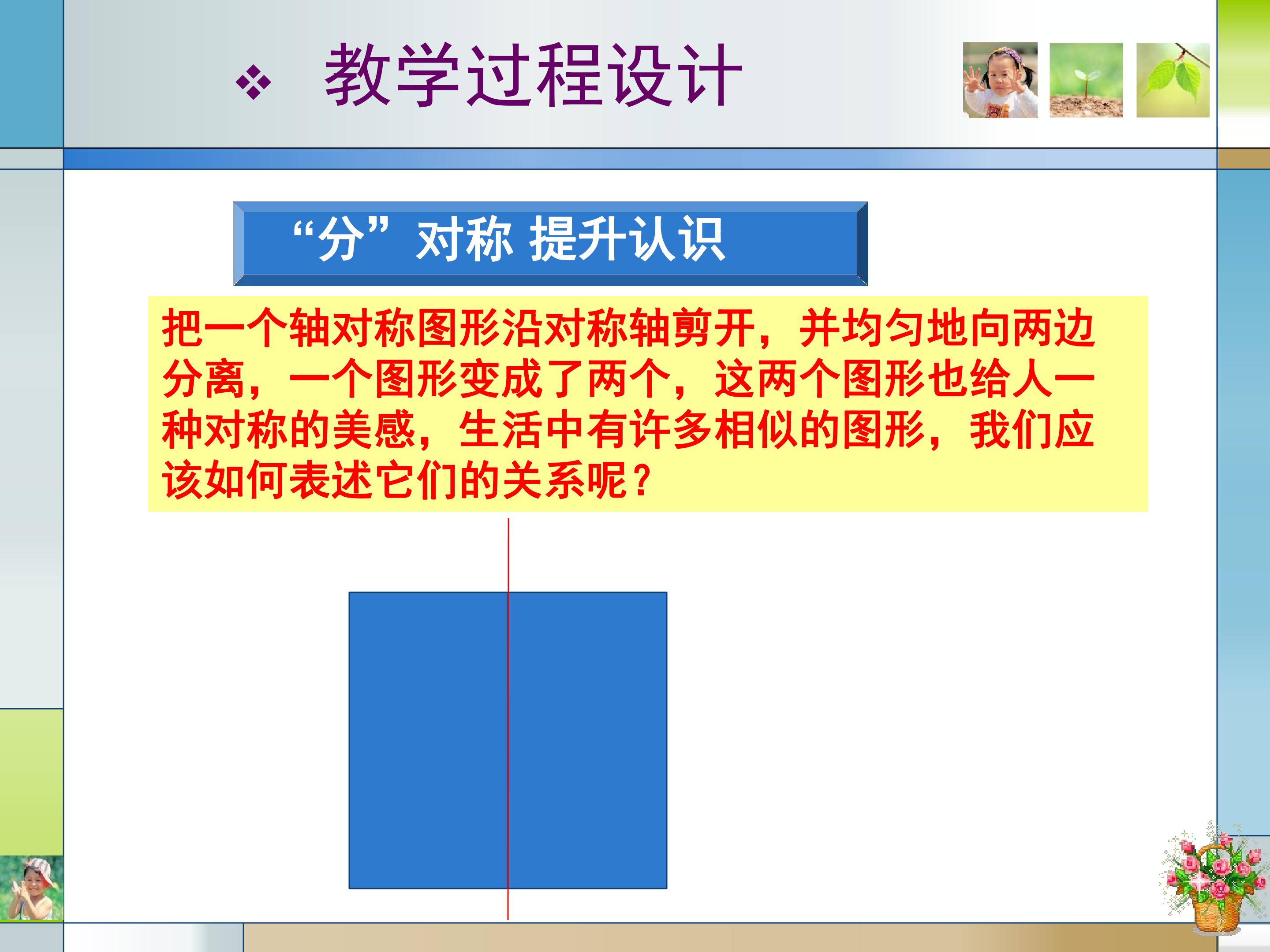 ❖ 教学过程设计

“分”对称 提升认识

把一个轴对称图形沿对称轴剪开，并均匀地向两边分离，一个图形变成了两个，这两个图形也给人一种对称的美感，生活中有许多相似的图形，我们应该如何表述它们的关系呢？